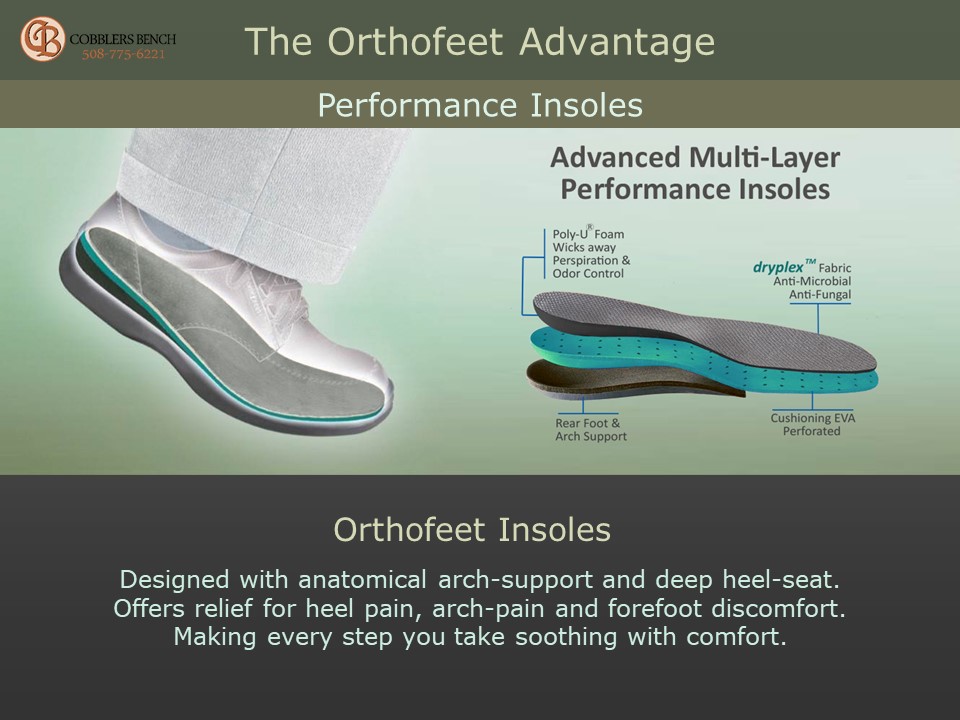 CB COBBLERS BENCH 508-775-6221

The Orthofeet Advantage

Performance Insoles

Advanced Multi-Layer Performance Insoles

Poly-U® Foam Wicks away Perspiration & Odor Control

dryplex™ Fabric Anti-Microbial Anti-Fungal

Rear Foot & Arch Support

Cushioning EVA Perforated

Orthofeet Insoles

Designed with anatomical arch-support and deep heel-seat. Offers relief for heel pain, arch-pain and forefoot discomfort. Making every step you take soothing with comfort.